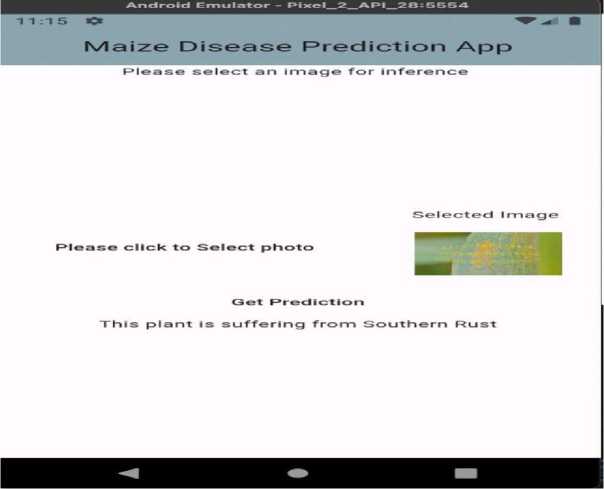 Android Emulator - Pixel_2_API_28:5554

11:15

Maize Disease Prediction App

Please select an image for inference

Selected Image

Please click to Select photo

Get Prediction

This plant is suffering from Southern Rust